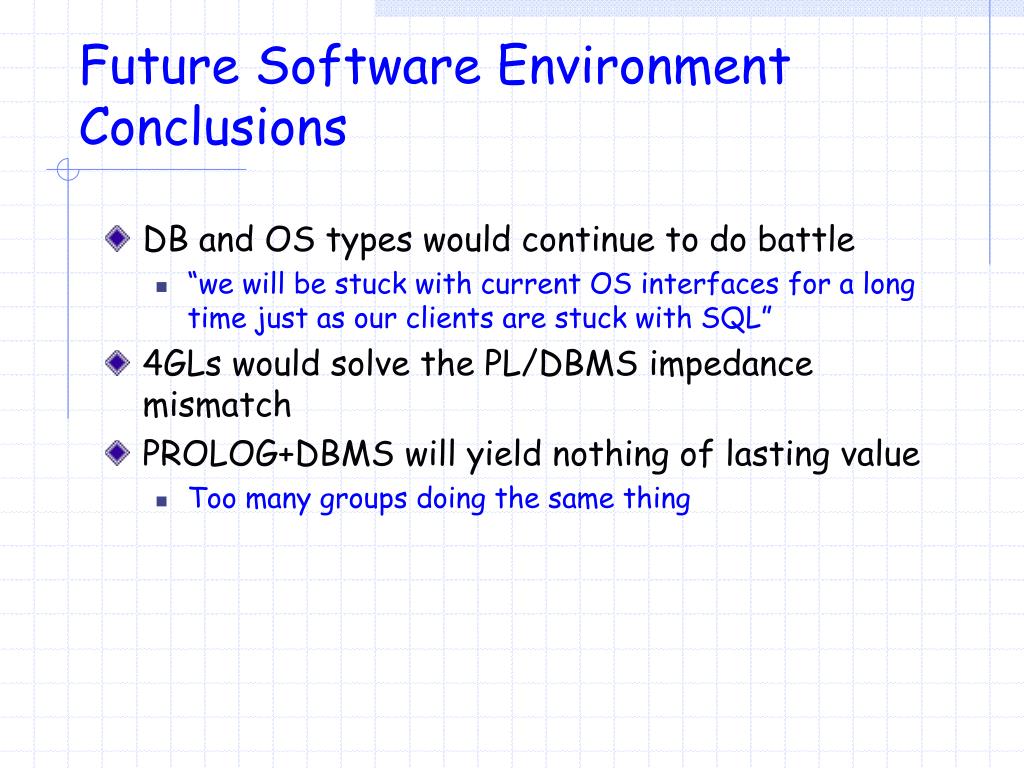 Future Software Environment Conclusions

DB and OS types would continue to do battle

“we will be stuck with current OS interfaces for a long time just as our clients are stuck with SQL”

4GLs would solve the PL/DBMS impedance mismatch

PROLOG+DBMS will yield nothing of lasting value

Too many groups doing the same thing